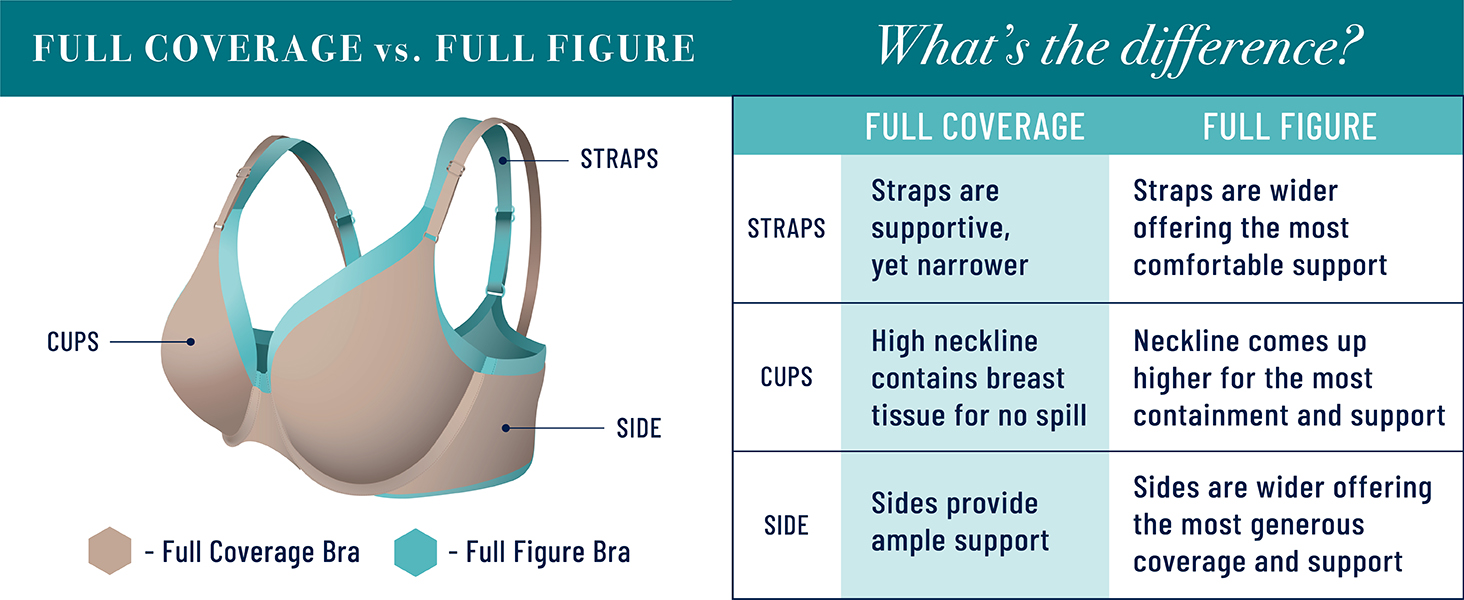 FULL COVERAGE vs. FULL FIGURE

What's the difference?

STRAPS

CUPS

SIDE

- Full Coverage Bra - Full Figure Bra

| | FULL COVERAGE | FULL FIGURE |
|---|---|---|
| STRAPS | Straps are supportive, yet narrower | Straps are wider offering the most comfortable support |
| CUPS | High neckline contains breast tissue for no spill | Neckline comes up higher for the most containment and support |
| SIDE | Sides provide ample support | Sides are wider offering the most generous coverage and support |